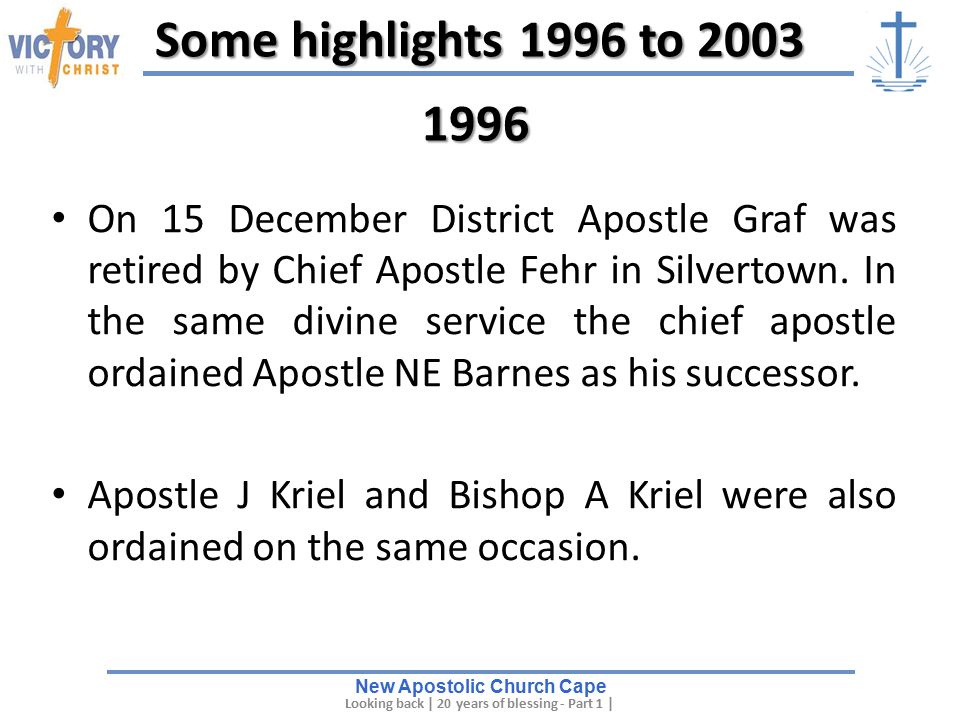 VICTORY WITH CHRIST

Some highlights 1996 to 2003

1996

• On 15 December District Apostle Graf was retired by Chief Apostle Fehr in Silvertown. In the same divine service the chief apostle ordained Apostle NE Barnes as his successor.

• Apostle J Kriel and Bishop A Kriel were also ordained on the same occasion.

New Apostolic Church Cape
Looking back | 20 years of blessing - Part 1 |